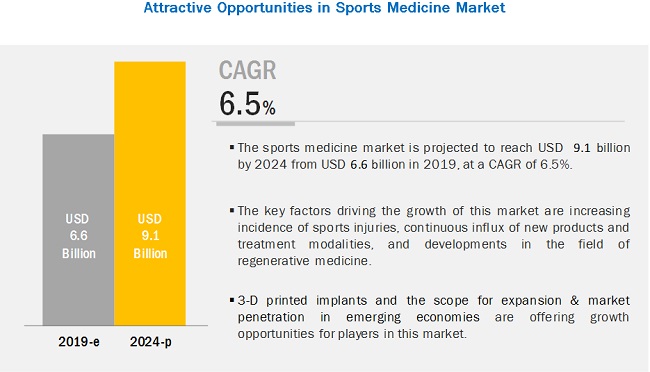 Attractive Opportunities in Sports Medicine Market

USD 6.6 Billion

USD 9.1 Billion

2019-e

2024-p

CAGR

6.5%

▪ The sports medicine market is projected to reach USD 9.1 billion by 2024 from USD 6.6 billion in 2019, at a CAGR of 6.5%.

▪ The key factors driving the growth of this market are increasing incidence of sports injuries, continuous influx of new products and treatment modalities, and developments in the field of regenerative medicine.

▪ 3-D printed implants and the scope for expansion & market penetration in emerging economies are offering growth opportunities for players in this market.